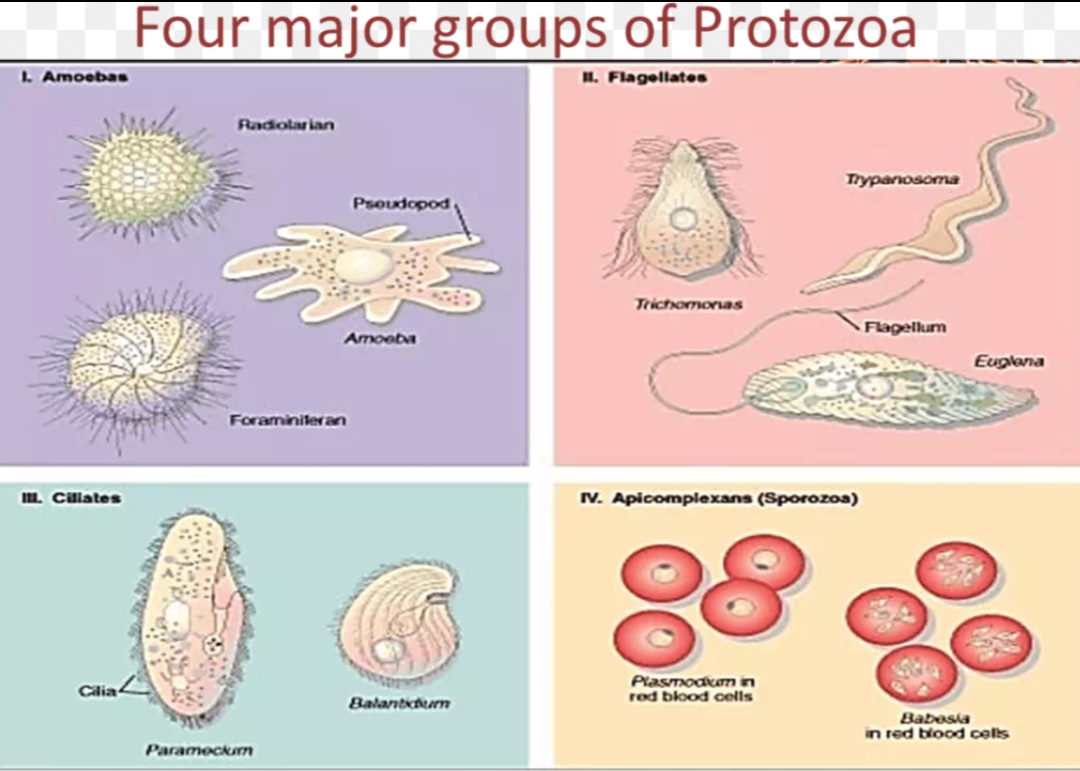 Four major groups of Protozoa

I. Amoebas

Radiolarian

Pseudopod

Amoeba

Foraminiferan

II. Flagellates

Trypanosoma

Trichomonas

Flagellum

Euglena

III. Ciliates

Cilia

Paramecium

Balantidium

IV. Apicomplexans (Sporozoa)

Plasmodium in red blood cells

Babesia in red blood cells